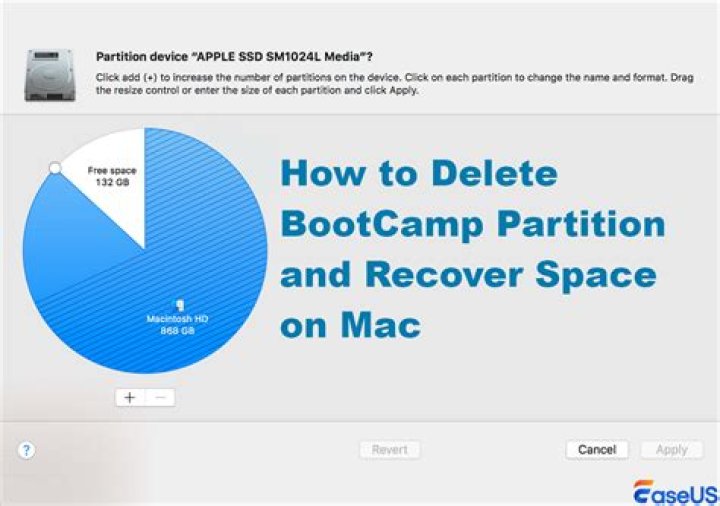 Partition device "APPLE SSD SM1024L Media"?

Click add (+) to increase the number of partitions on the device. Click on each partition to change the name and format. Drag the resize control or enter the size of each partition and click Apply.

Free space
132 GB

Macintosh HD
868 GB

How to Delete BootCamp Partition and Recover Space on Mac

+ −

?

Revert

Cancel

Apply

EaseUS